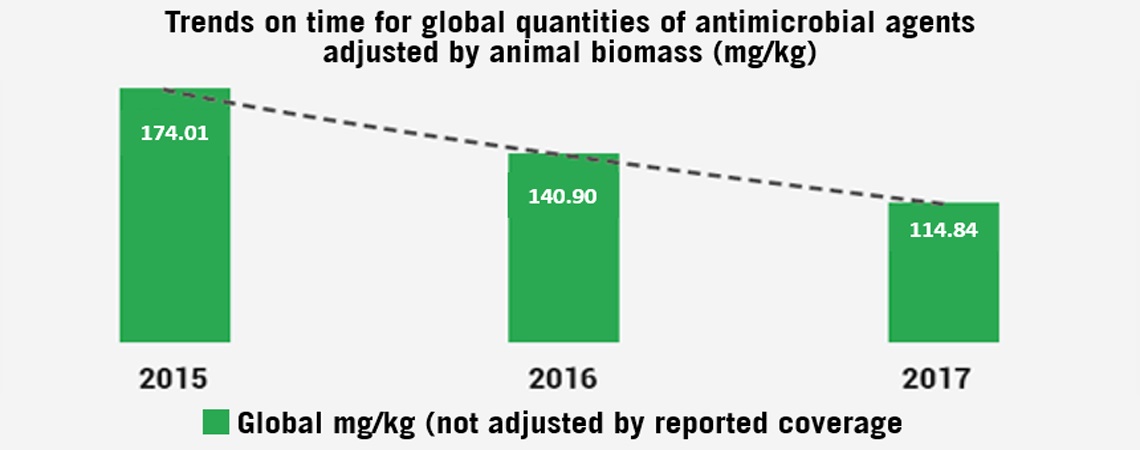 Trends on time for global quantities of antimicrobial agents adjusted by animal biomass (mg/kg)

174.01

140.90

114.84

2015

2016

2017

Global mg/kg (not adjusted by reported coverage